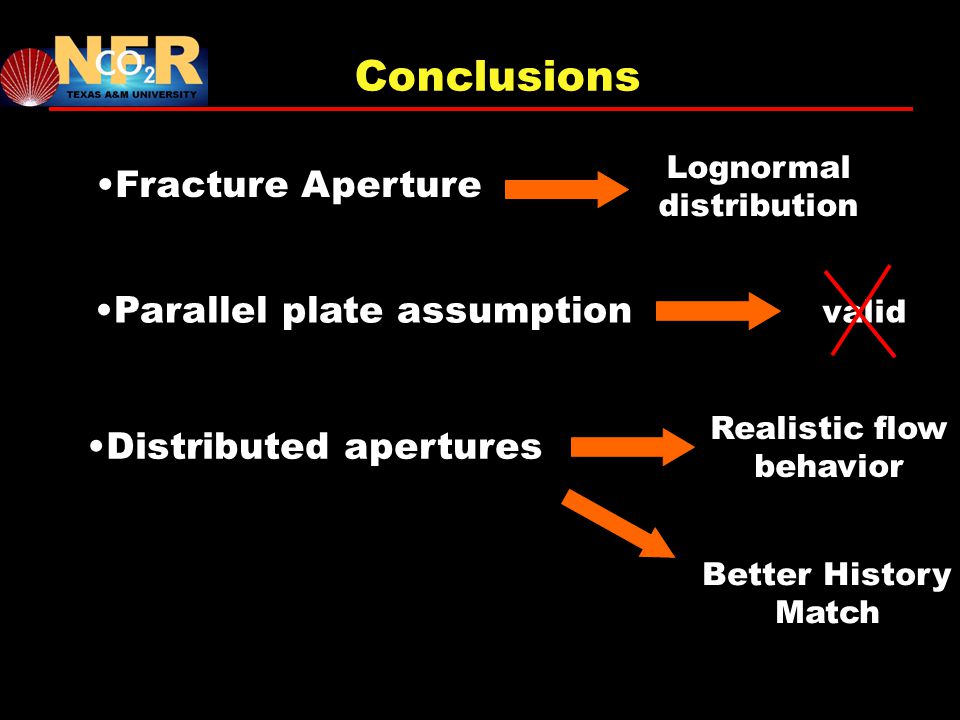 NFR $CO_2$
TEXAS A&M UNIVERSITY

Conclusions

•Fracture Aperture

Lognormal distribution

•Parallel plate assumption

valid

•Distributed apertures

Realistic flow behavior

Better History Match